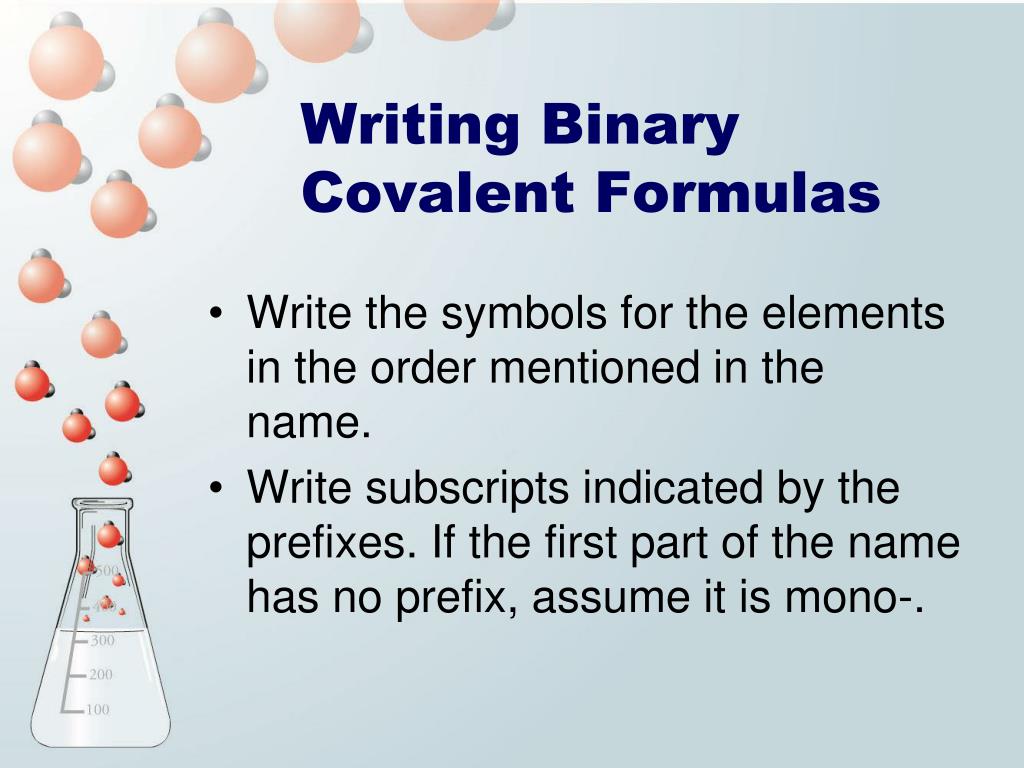 Writing Binary Covalent Formulas

• Write the symbols for the elements in the order mentioned in the name.
• Write subscripts indicated by the prefixes. If the first part of the name has no prefix, assume it is mono-.

500
400
300
200
100